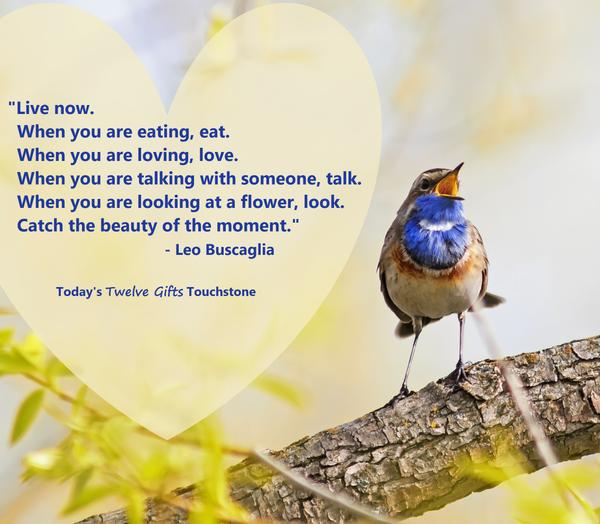 "Live now.
When you are eating, eat.
When you are loving, love.
When you are talking with someone, talk.
When you are looking at a flower, look.
Catch the beauty of the moment."
- Leo Buscaglia

Today's Twelve Gifts Touchstone